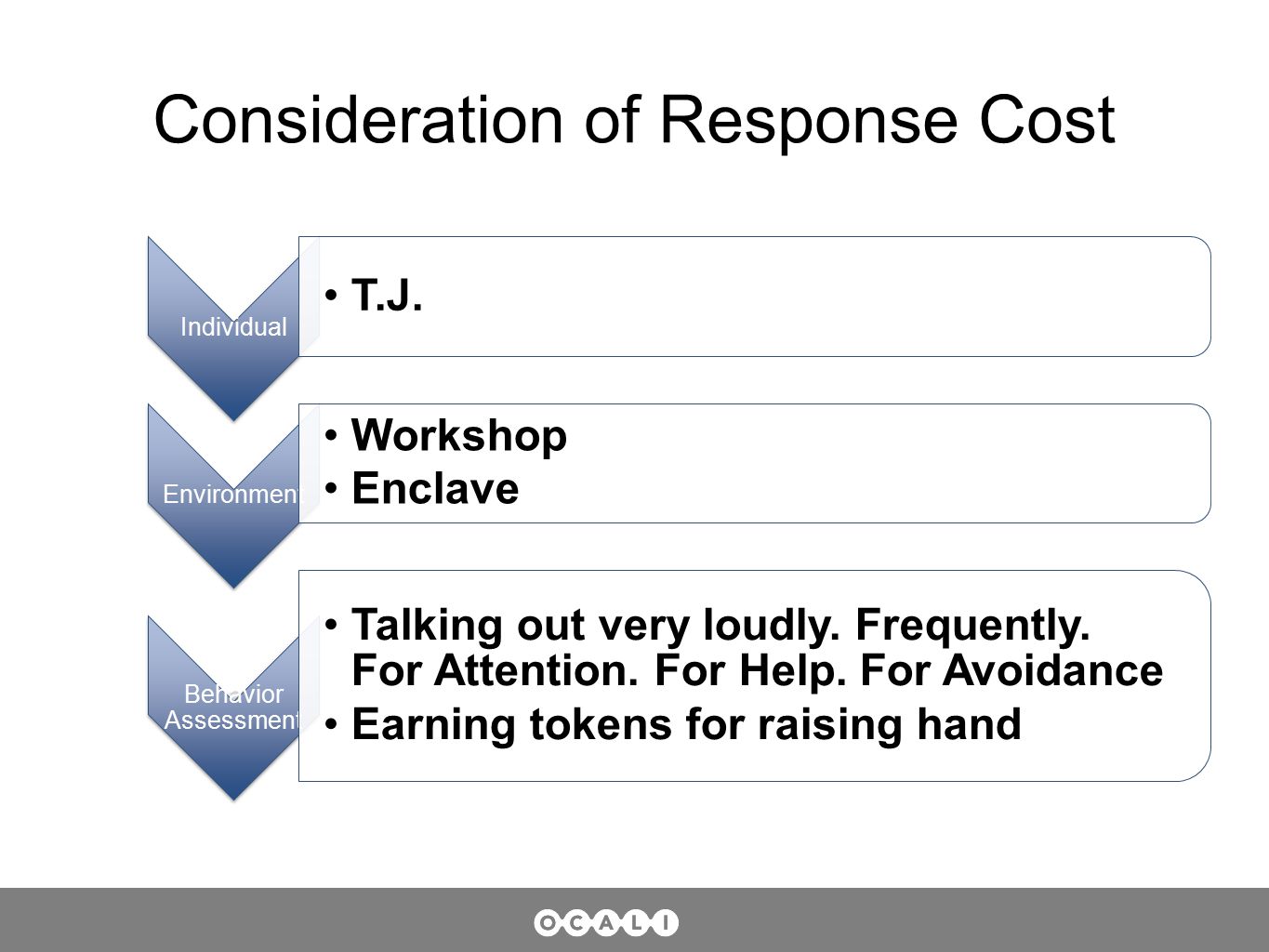 Consideration of Response Cost

Individual

• T.J.

Environment

• Workshop
• Enclave

Behavior Assessment

• Talking out very loudly. Frequently. For Attention. For Help. For Avoidance
• Earning tokens for raising hand

OCALI